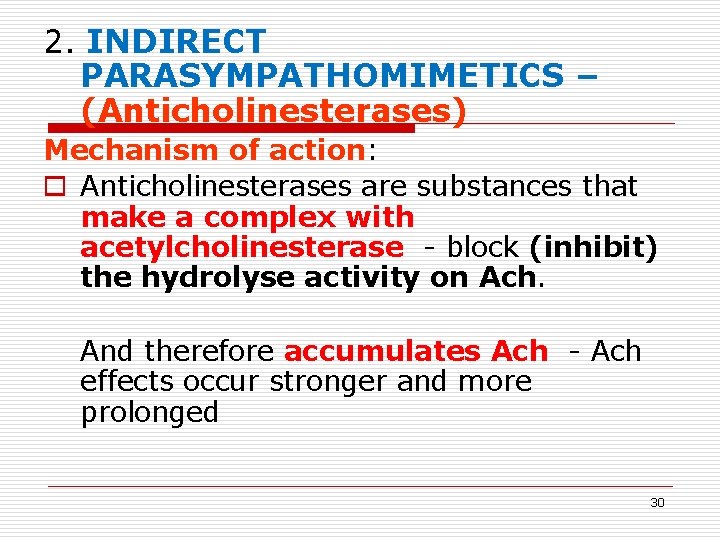 2. INDIRECT PARASYMPATHOMIMETICS – (Anticholinesterases)

Mechanism of action:

Anticholinesterases are substances that make a complex with acetylcholinesterase - block (inhibit) the hydrolyse activity on Ach.

And therefore accumulates Ach - Ach effects occur stronger and more prolonged

30